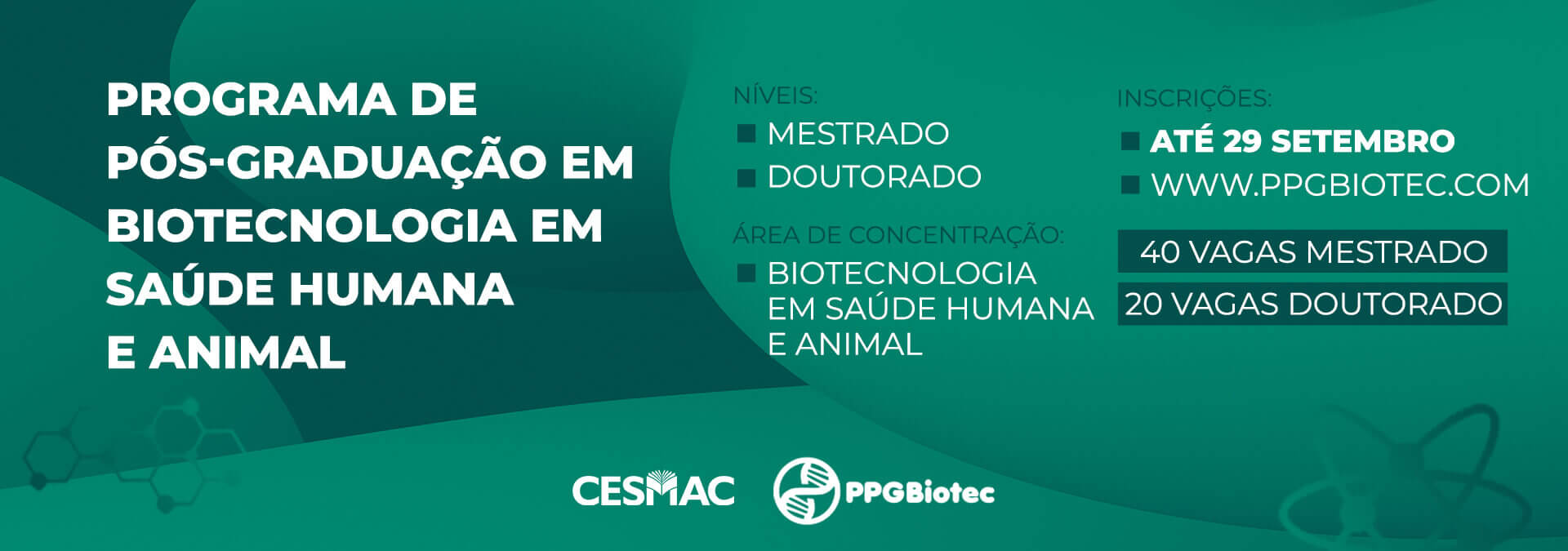 PROGRAMA DE PÓS-GRADUAÇÃO EM BIOTECNOLOGIA EM SAÚDE HUMANA E ANIMAL

NÍVEIS:
MESTRADO
DOUTORADO

ÁREA DE CONCENTRAÇÃO:
BIOTECNOLOGIA EM SAÚDE HUMANA E ANIMAL

INSCRIÇÕES:
ATÉ 29 SETEMBRO
WWW.PPGBIOTEC.COM

40 VAGAS MESTRADO
20 VAGAS DOUTORADO

CESMAC

PPGBiotec